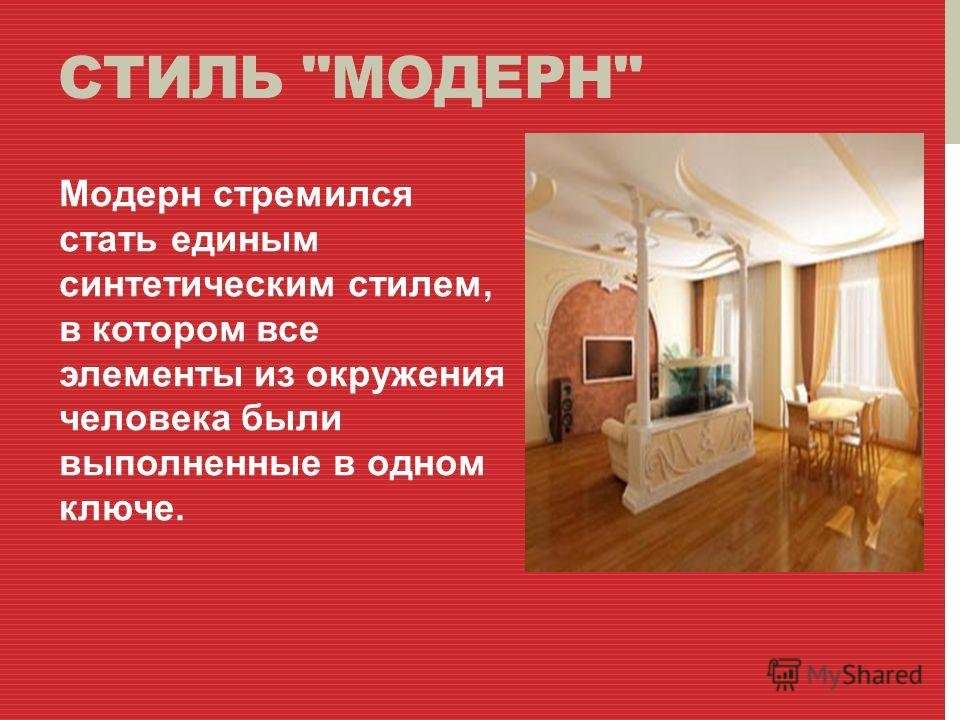 СТИЛЬ "МОДЕРН"

Модерн стремился стать единым синтетическим стилем, в котором все элементы из окружения человека были выполненные в одном ключе.

MyShared